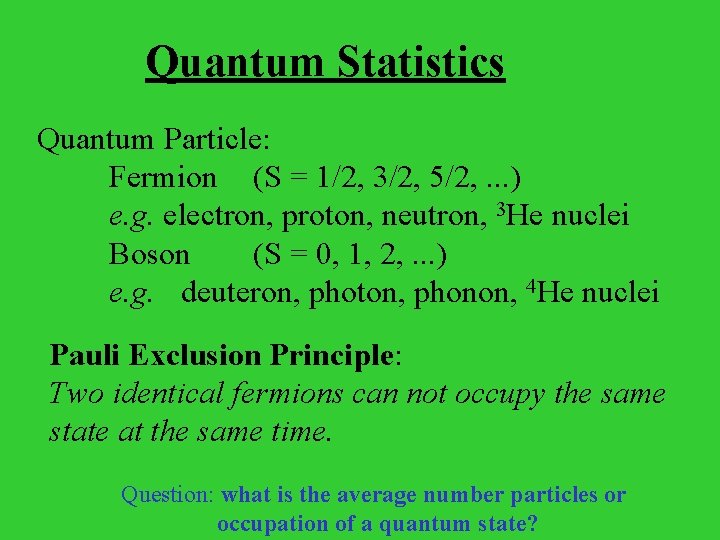 Quantum Statistics

Quantum Particle:
Fermion (S = 1/2, 3/2, 5/2, ...)
e.g. electron, proton, neutron, $^3$He nuclei
Boson (S = 0, 1, 2, ...)
e.g. deuteron, photon, phonon, $^4$He nuclei

Pauli Exclusion Principle:
Two identical fermions can not occupy the same state at the same time.

Question: what is the average number particles or occupation of a quantum state?